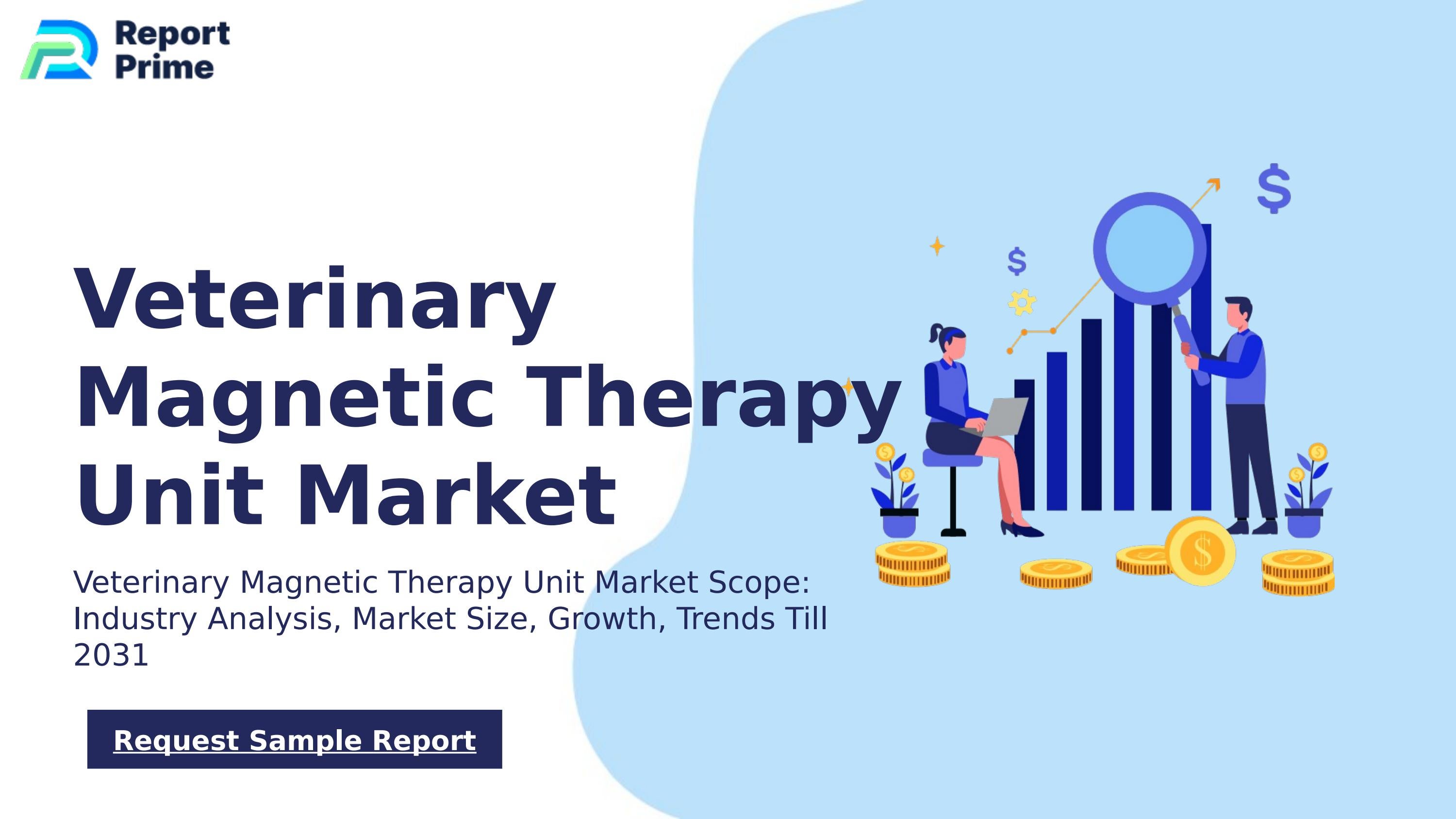 Report Prime

Veterinary Magnetic Therapy Unit Market

Veterinary Magnetic Therapy Unit Market Scope: Industry Analysis, Market Size, Growth, Trends Till 2031

Request Sample Report